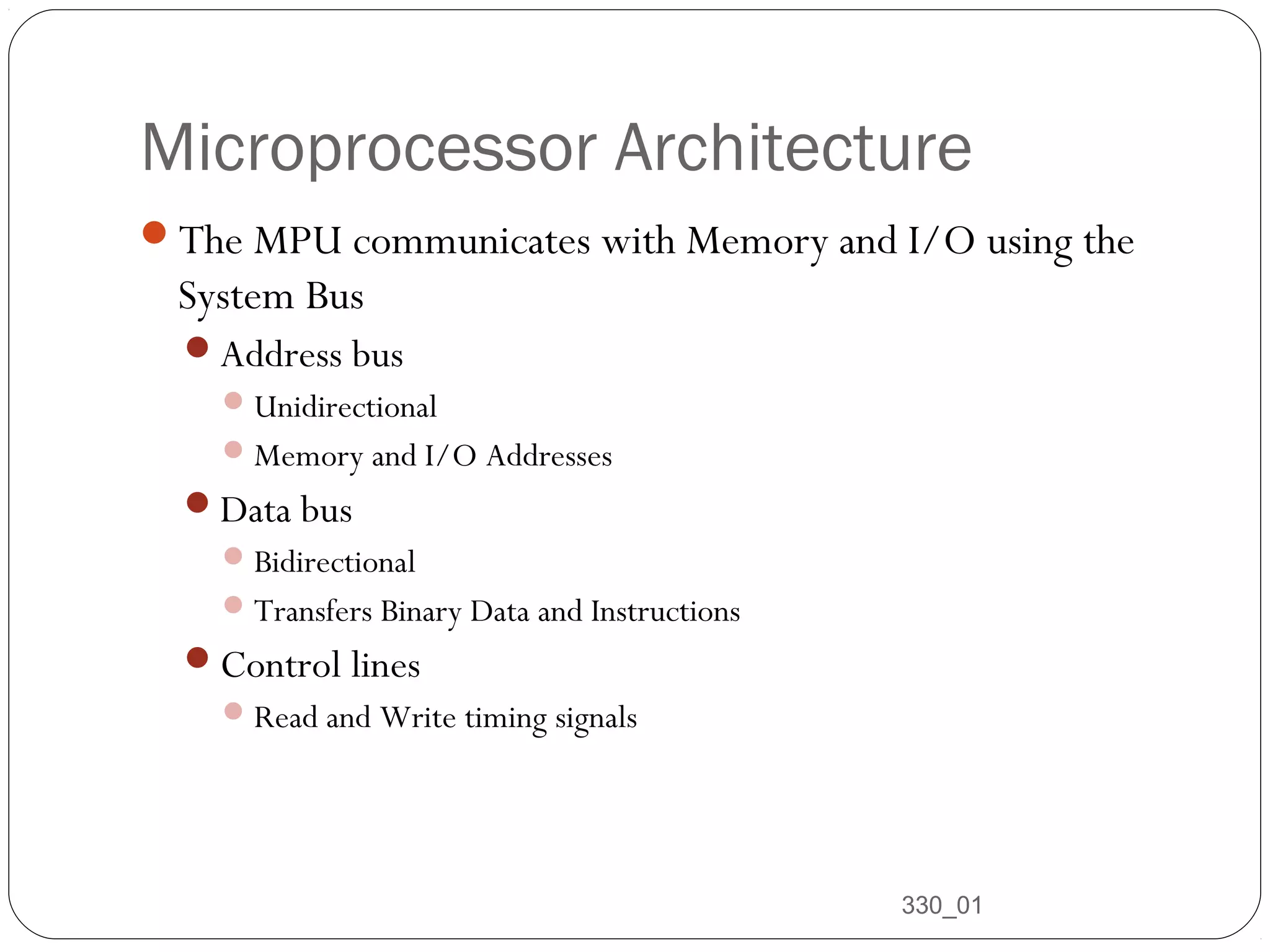 Microprocessor Architecture

The MPU communicates with Memory and I/O using the System Bus

Address bus

Unidirectional

Memory and I/O Addresses

Data bus

Bidirectional

Transfers Binary Data and Instructions

Control lines

Read and Write timing signals

330_01